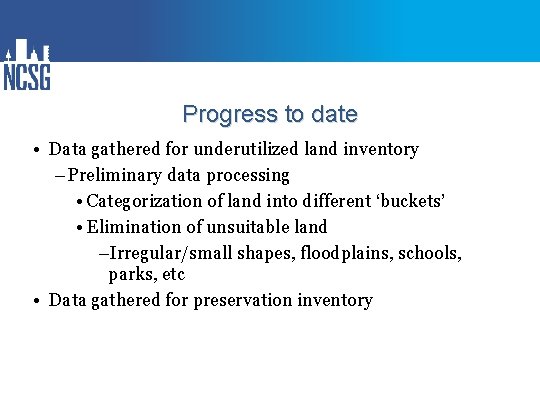 NCSG

Progress to date

• Data gathered for underutilized land inventory
– Preliminary data processing
• Categorization of land into different 'buckets'
• Elimination of unsuitable land
– Irregular/small shapes, floodplains, schools, parks, etc
• Data gathered for preservation inventory